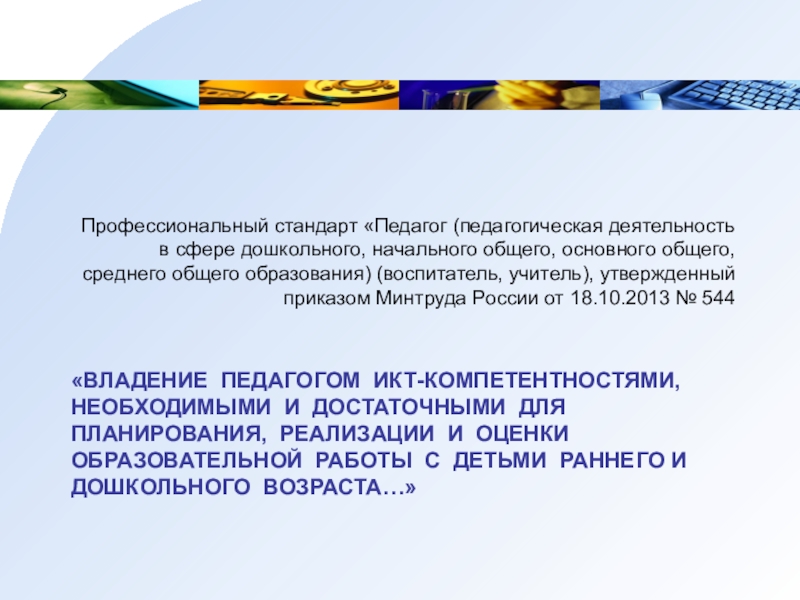 Профессиональный стандарт «Педагог (педагогическая деятельность в сфере дошкольного, начального общего, основного общего, среднего общего образования) (воспитатель, учитель), утвержденный приказом Минтруда России от 18.10.2013 № 544

«ВЛАДЕНИЕ ПЕДАГОГОМ ИКТ-КОМПЕТЕНТНОСТЯМИ, НЕОБХОДИМЫМИ И ДОСТАТОЧНЫМИ ДЛЯ ПЛАНИРОВАНИЯ, РЕАЛИЗАЦИИ И ОЦЕНКИ ОБРАЗОВАТЕЛЬНОЙ РАБОТЫ С ДЕТЬМИ РАННЕГО И ДОШКОЛЬНОГО ВОЗРАСТА…»